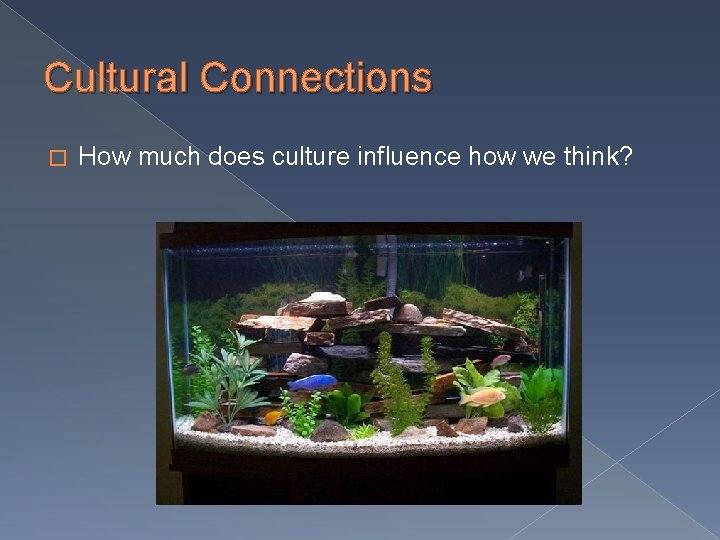 Cultural Connections

How much does culture influence how we think?